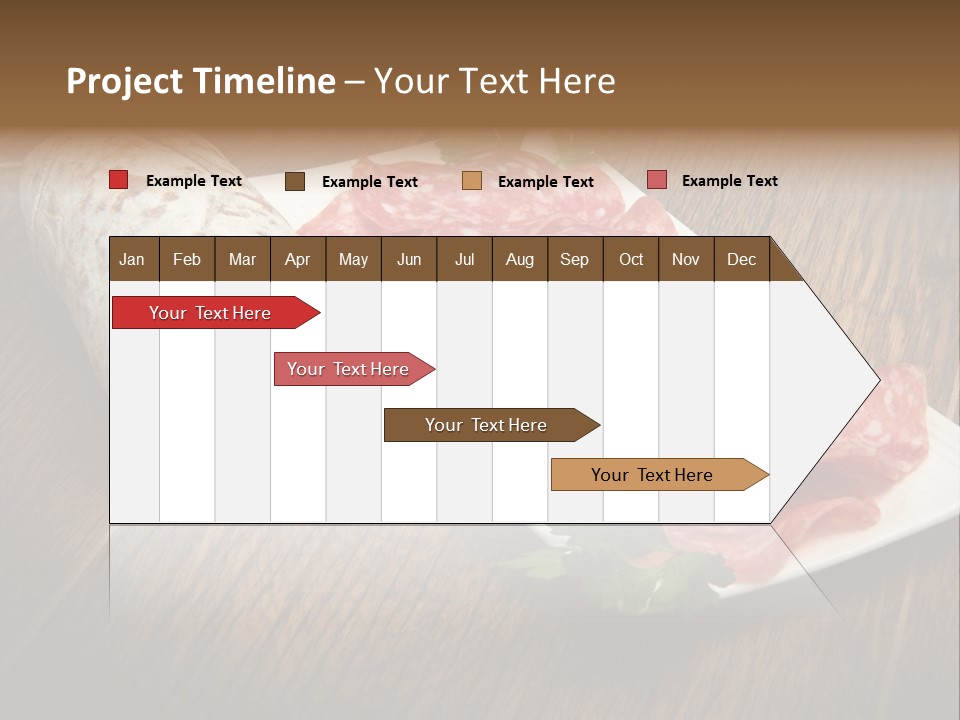 Project Timeline – Your Text Here

Example Text
Example Text
Example Text
Example Text

| Jan | Feb | Mar | Apr | May | Jun | Jul | Aug | Sep | Oct | Nov | Dec |
|---|---|---|---|---|---|---|---|---|---|---|---|

Your Text Here
Your Text Here
Your Text Here
Your Text Here